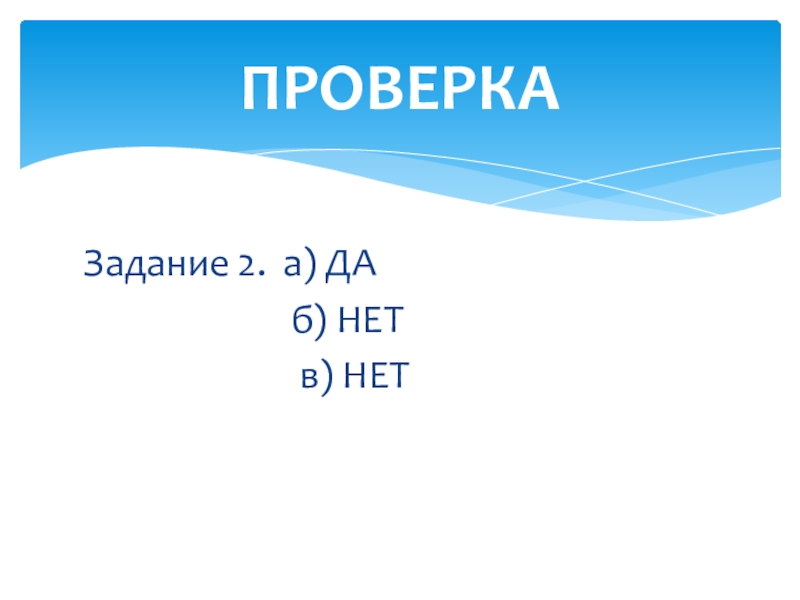 ПРОВЕРКА

Задание 2. а) ДА
б) НЕТ
в) НЕТ